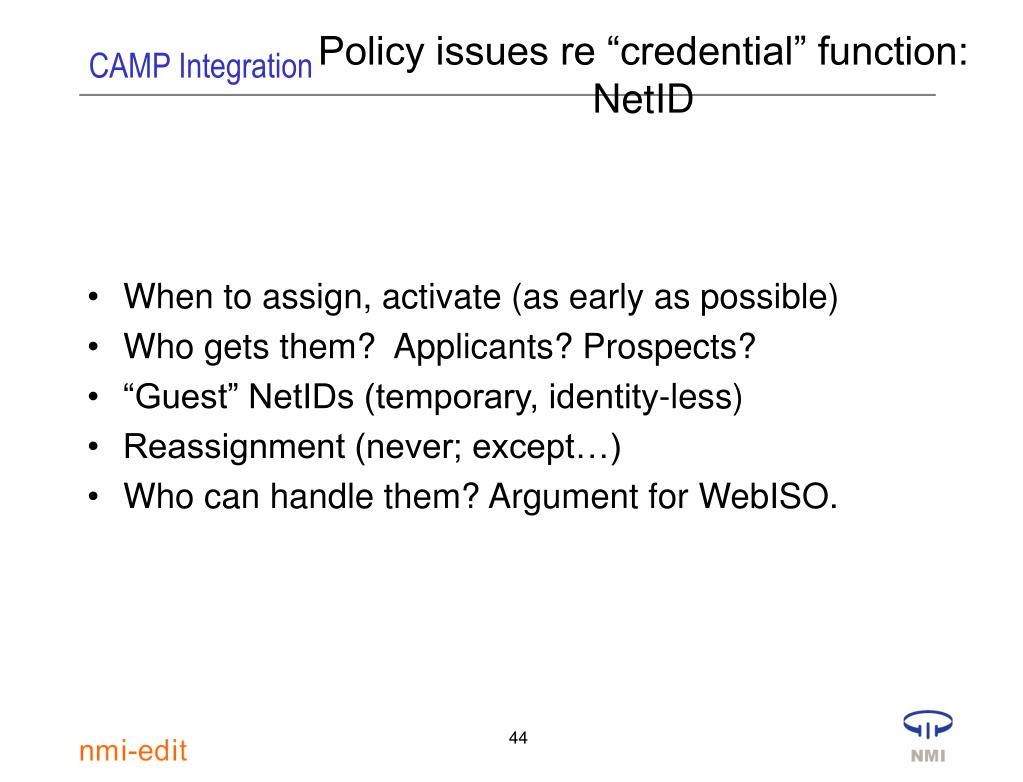 CAMP Integration

Policy issues re “credential” function: NetID

• When to assign, activate (as early as possible)
• Who gets them? Applicants? Prospects?
• “Guest” NetIDs (temporary, identity-less)
• Reassignment (never; except…)
• Who can handle them? Argument for WebISO.

nmi-edit

44

NMI